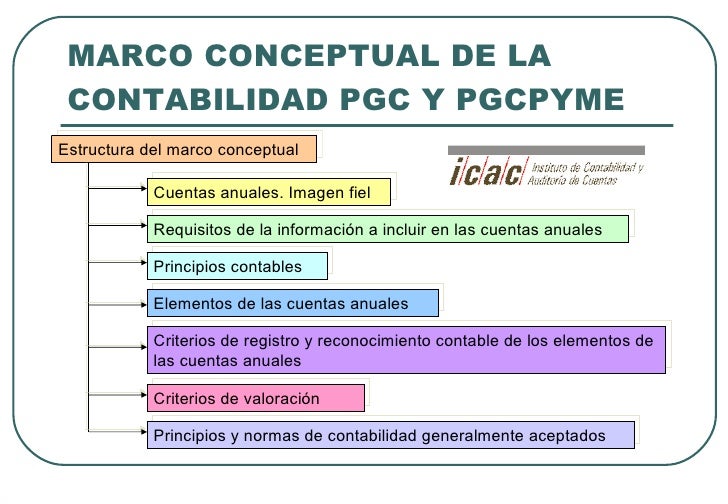 MARCO CONCEPTUAL DE LA CONTABILIDAD PGC Y PGCPYME

Estructura del marco conceptual

icac Instituto de Contabilidad y Auditoría de Cuentas

Cuentas anuales. Imagen fiel

Requisitos de la información a incluir en las cuentas anuales

Principios contables

Elementos de las cuentas anuales

Criterios de registro y reconocimiento contable de los elementos de las cuentas anuales

Criterios de valoración

Principios y normas de contabilidad generalmente aceptados